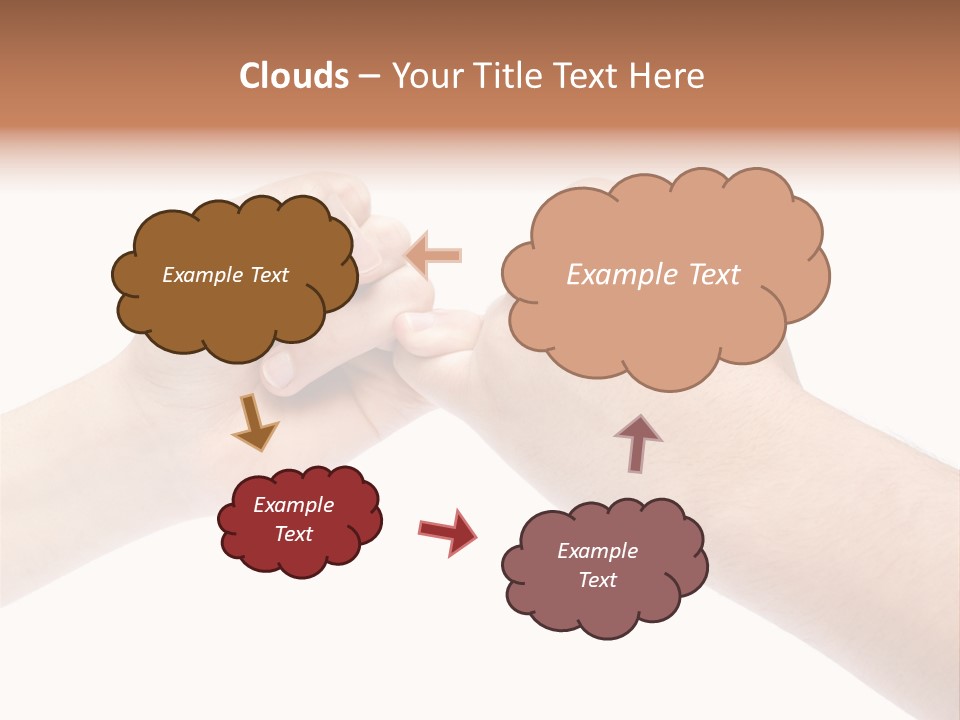 Clouds – Your Title Text Here

Example Text

Example Text

Example Text

Example Text